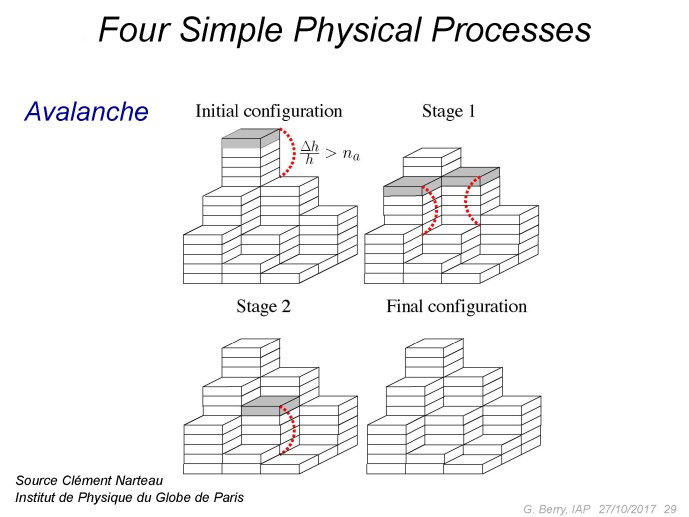 Four Simple Physical Processes

Avalanche

Initial configuration

$\frac{\Delta h}{h} > n_a$

Stage 1

Stage 2

Final configuration

Source Clément Narteau
Institut de Physique du Globe de Paris

G. Berry, IAP 27/10/2017 29